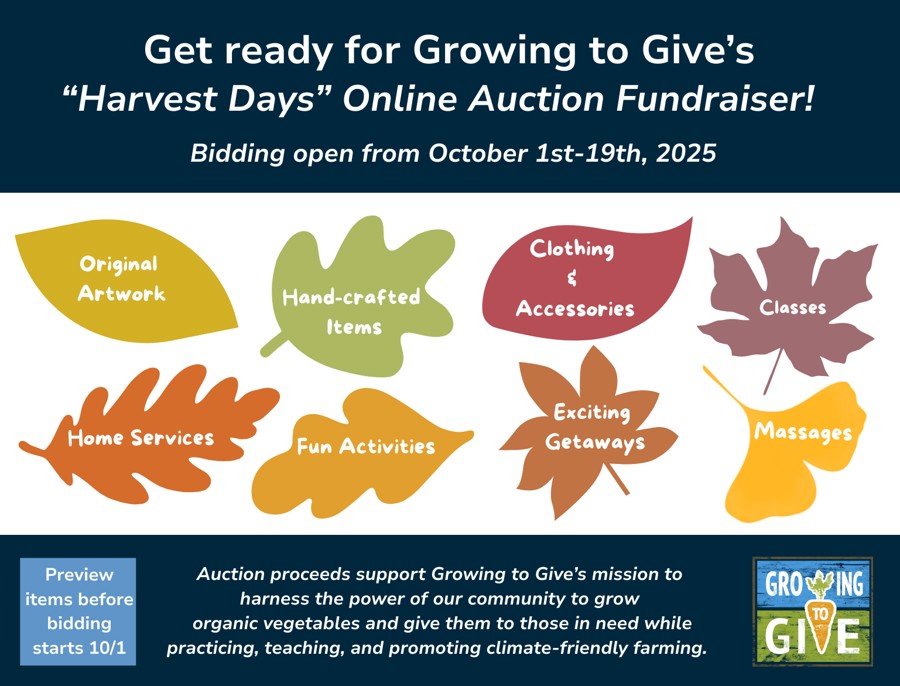 Get ready for Growing to Give's
"Harvest Days" Online Auction Fundraiser!

Bidding open from October 1st-19th, 2025

Original Artwork

Hand-crafted Items

Clothing & Accessories

Classes

Home Services

Fun Activities

Exciting Getaways

Massages

Preview items before bidding starts 10/1

Auction proceeds support Growing to Give's mission to harness the power of our community to grow organic vegetables and give them to those in need while practicing, teaching, and promoting climate-friendly farming.

GROWING TO GIVE